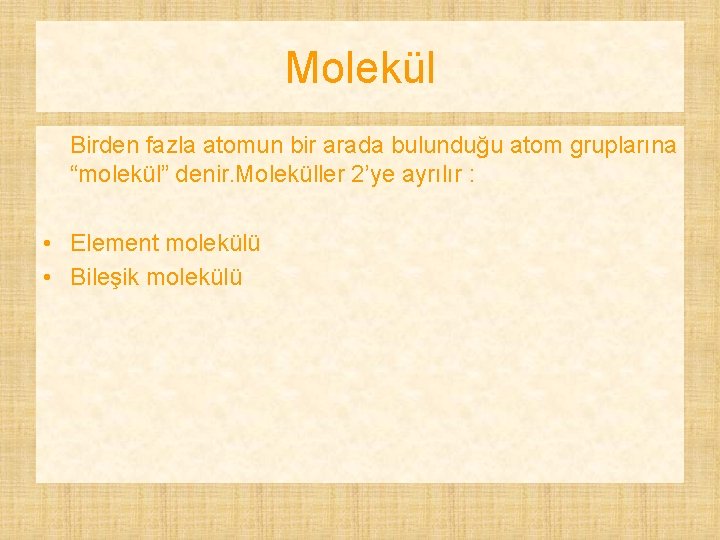 Molekül

Birden fazla atomun bir arada bulunduğu atom gruplarına “molekül” denir.Moleküller 2’ye ayrılır :

• Element molekülü
• Bileşik molekülü